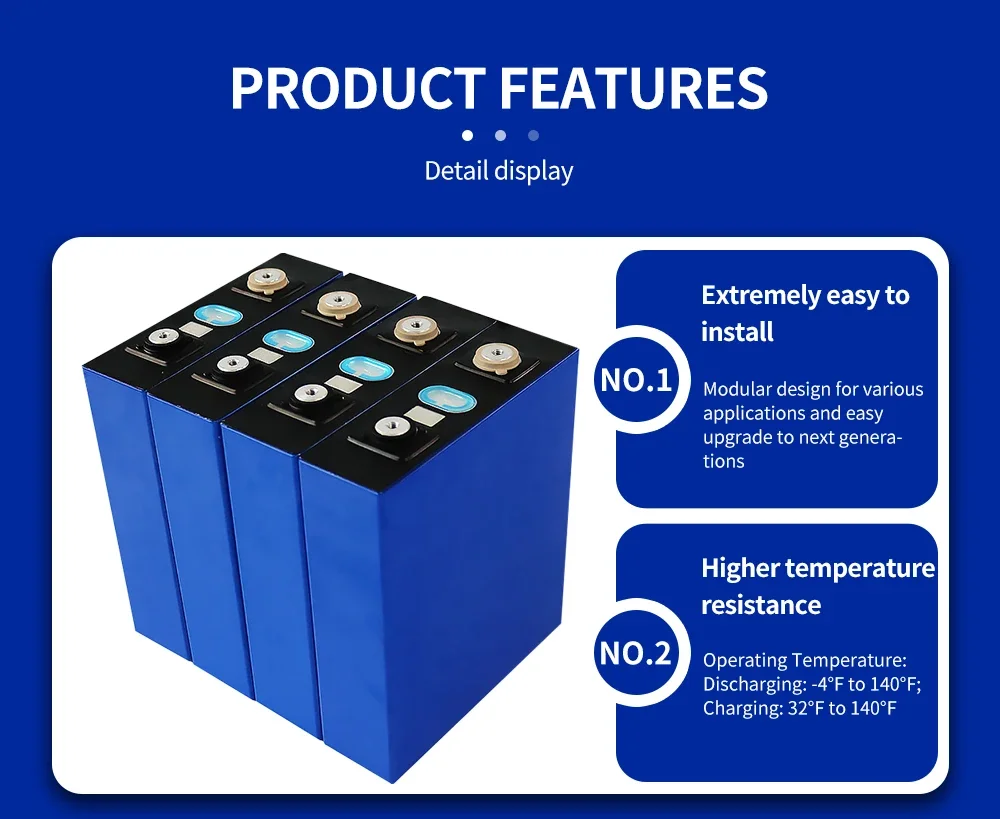 PRODUCT FEATURES

Detail display

NO.1

Extremely easy to install

Modular design for various applications and easy upgrade to next generations

NO.2

Higher temperature resistance

Operating Temperature:
Discharging: -4°F to 140°F;
Charging: 32°F to 140°F